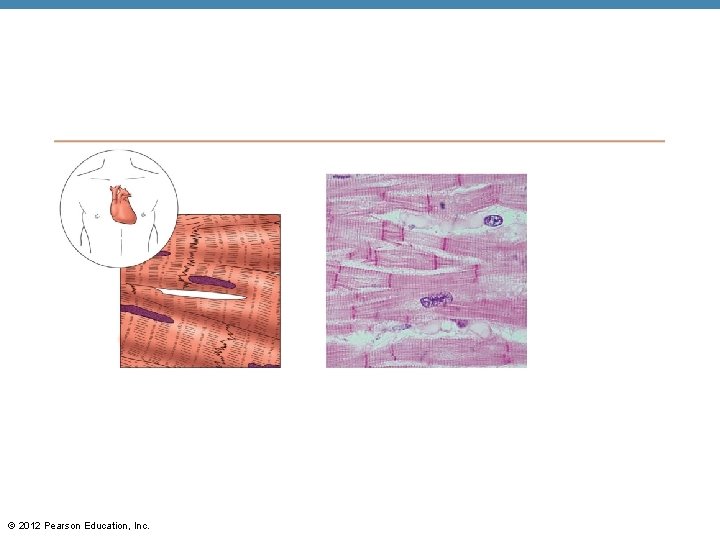 © 2012 Pearson Education, Inc.